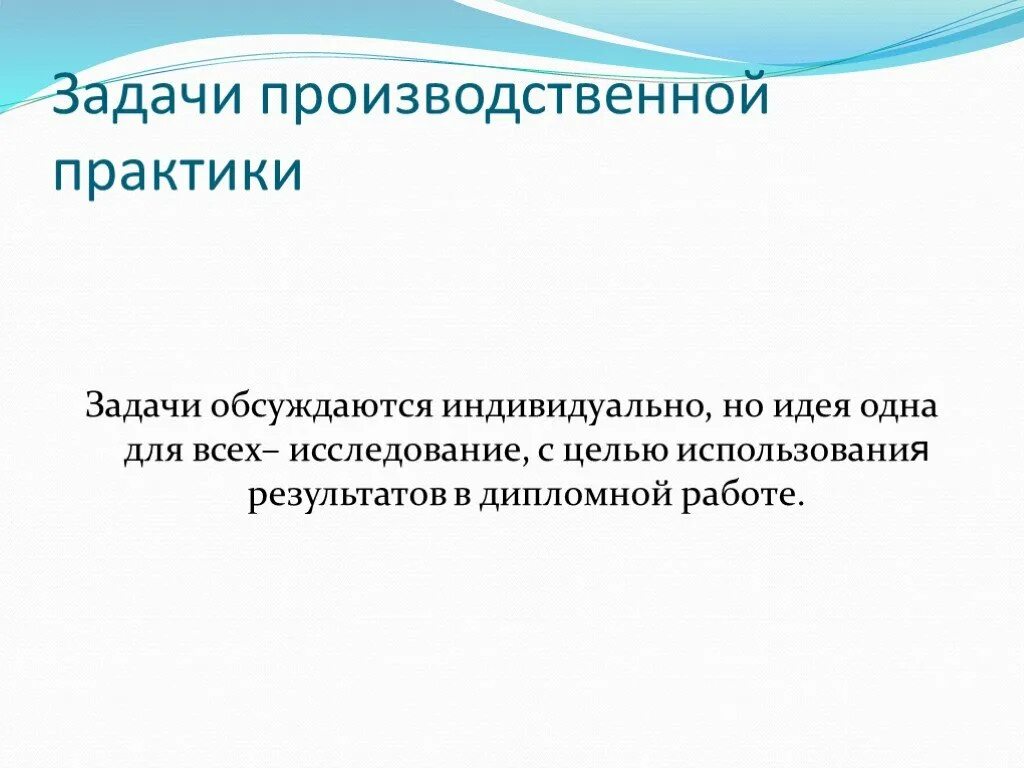 Задачи производственной практики

Задачи обсуждаются индивидуально, но идея одна для всех– исследование, с целью использования результатов в дипломной работе.